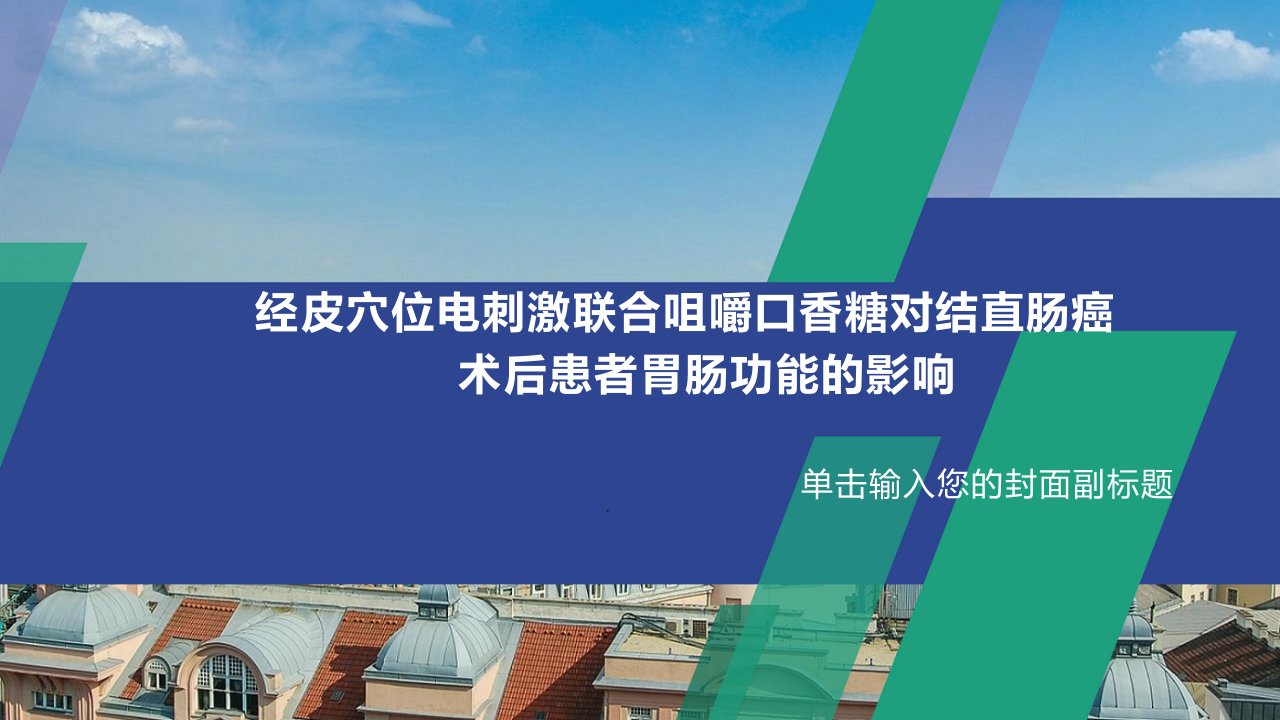 经皮穴位电刺激联合咀嚼口香糖对结直肠癌术后患者胃肠功能的影响

单击输入您的封面副标题